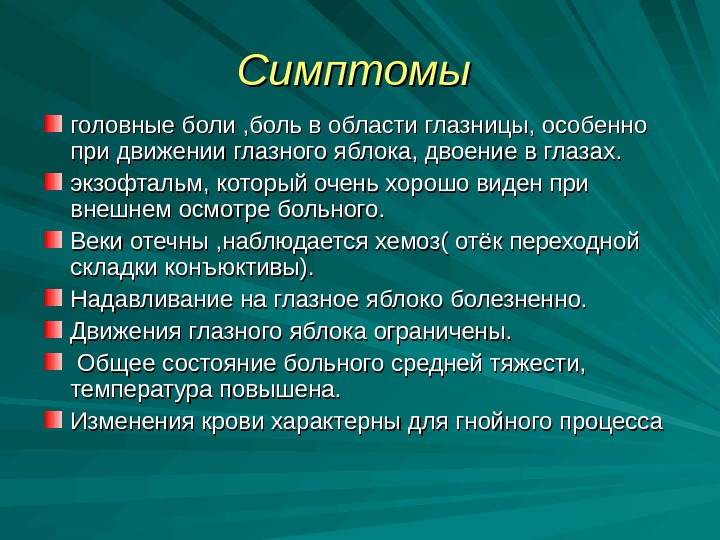 Симптомы

головные боли ,боль в области глазницы, особенно при движении глазного яблока, двоение в глазах.

экзофтальм, который очень хорошо виден при внешнем осмотре больного.

Веки отечны ,наблюдается хемоз( отёк переходной складки конъюктивы).

Надавливание на глазное яблоко болезненно.

Движения глазного яблока ограничены.

Общее состояние больного средней тяжести, температура повышена.

Изменения крови характерны для гнойного процесса